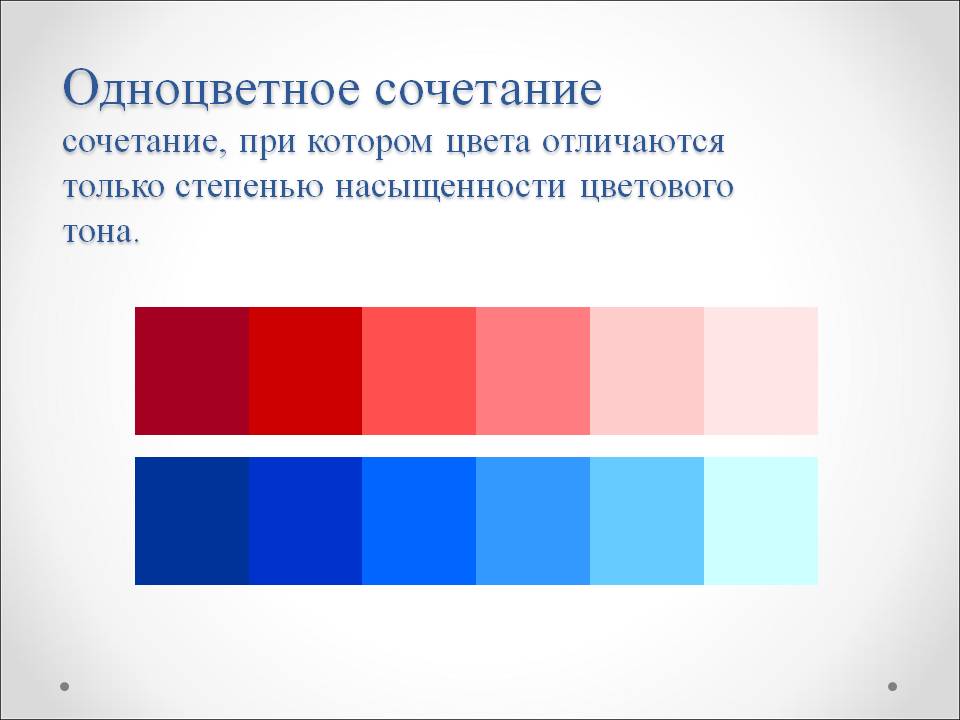 Одноцветное сочетание
сочетание, при котором цвета отличаются только степенью насыщенности цветового тона.